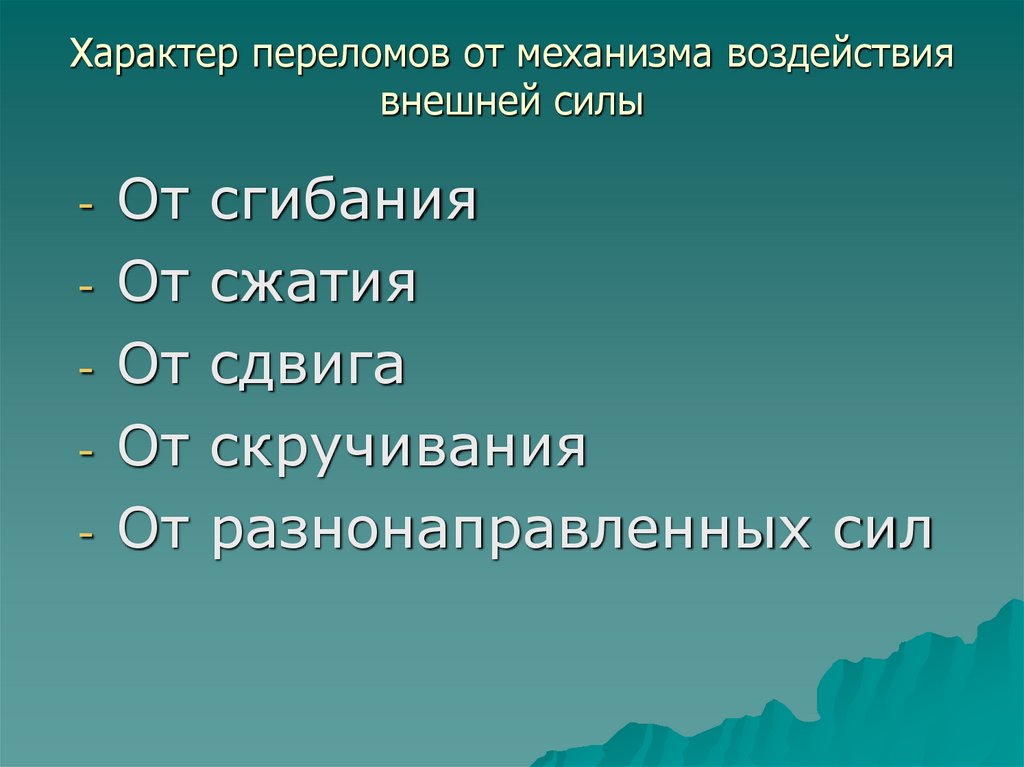 Характер переломов от механизма воздействия внешней силы

- От сгибания
- От сжатия
- От сдвига
- От скручивания
- От разнонаправленных сил